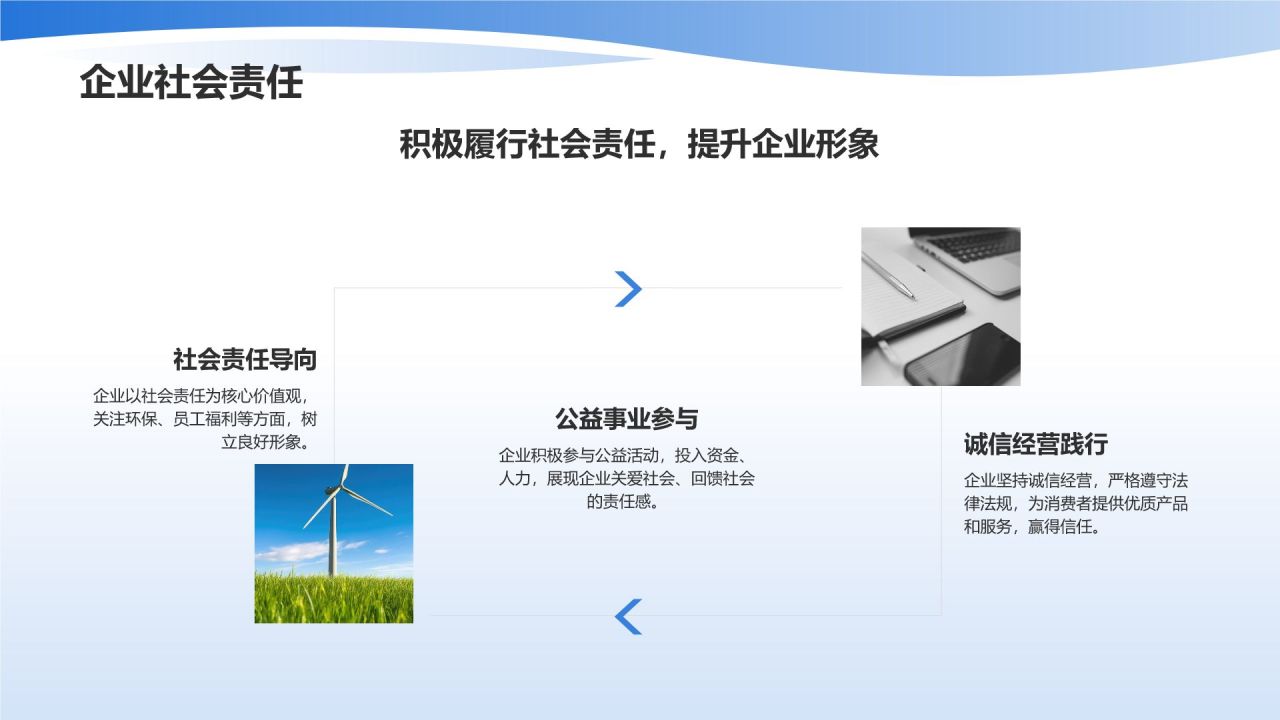 企业社会责任

积极履行社会责任，提升企业形象

社会责任导向

企业以社会责任为核心价值观，关注环保、员工福利等方面，树立良好形象。

公益事业参与

企业积极参与公益活动，投入资金、人力，展现企业关爱社会、回馈社会的责任感。

诚信经营践行

企业坚持诚信经营，严格遵守法律法规，为消费者提供优质产品和服务，赢得信任。